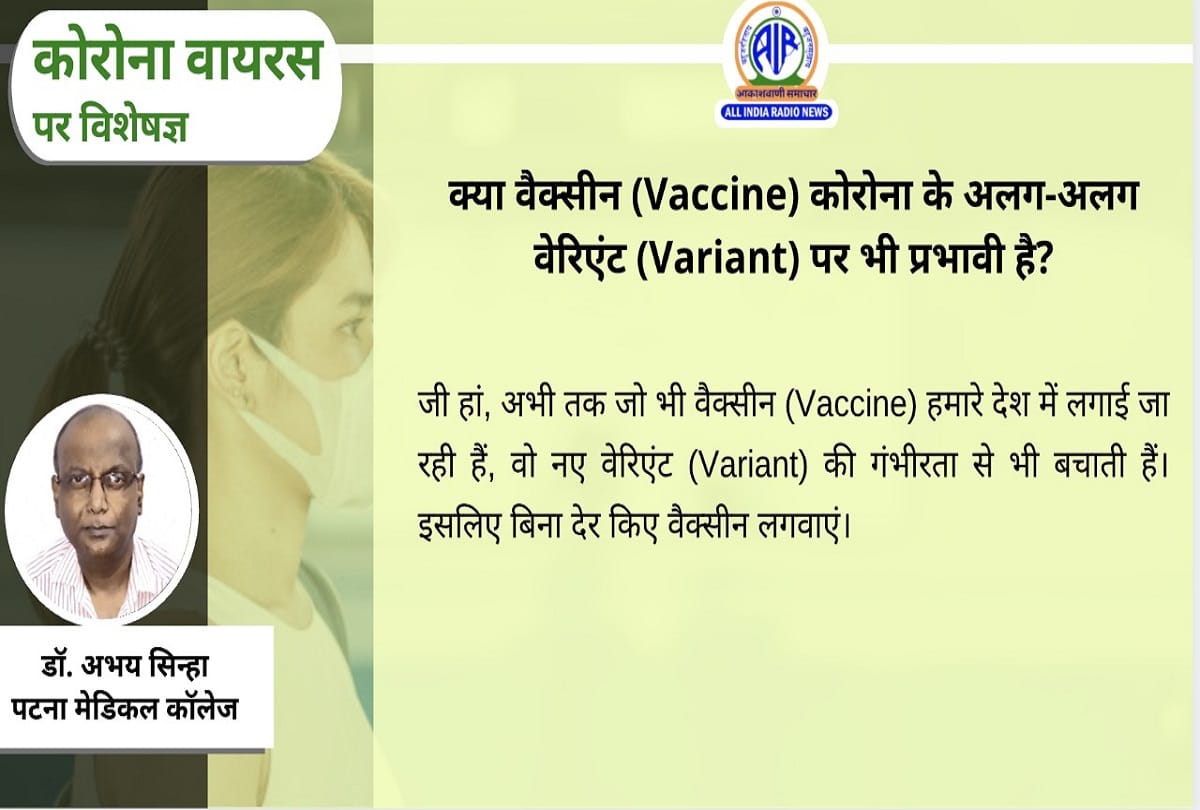 कोरोना वायरस
पर विशेषज्ञ

AIR
आकाशवाणी समाचार
ALL INDIA RADIO NEWS

क्या वैक्सीन (Vaccine) कोरोना के अलग-अलग वेरिएंट (Variant) पर भी प्रभावी है?

जी हां, अभी तक जो भी वैक्सीन (Vaccine) हमारे देश में लगाई जा रही हैं, वो नए वेरिएंट (Variant) की गंभीरता से भी बचाती हैं। इसलिए बिना देर किए वैक्सीन लगवाएं।

डॉ. अभय सिन्हा
पटना मेडिकल कॉलेज